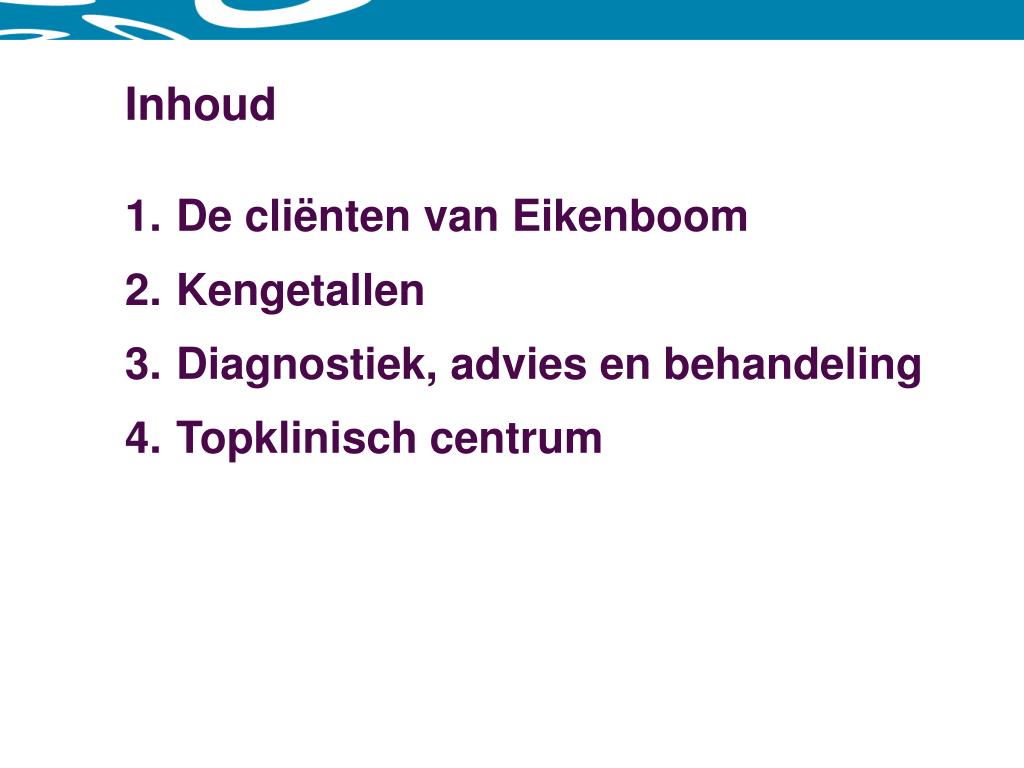 Inhoud

1. De cliënten van Eikenboom
2. Kengetallen
3. Diagnostiek, advies en behandeling
4. Topklinisch centrum